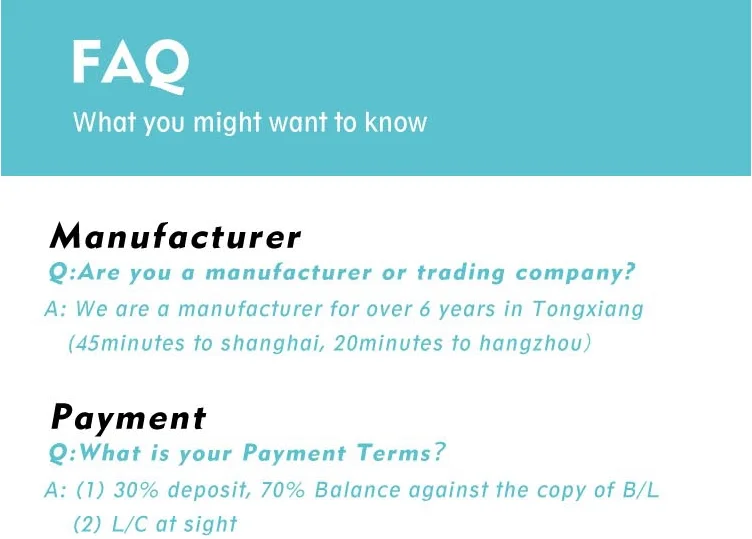 FAQ
What you might want to know

Manufacturer
Q:Are you a manufacturer or trading company?
A: We are a manufacturer for over 6 years in Tongxiang (45minutes to shanghai, 20minutes to hangzhou)

Payment
Q:What is your Payment Terms?
A: (1) 30% deposit, 70% Balance against the copy of B/L
(2) L/C at sight